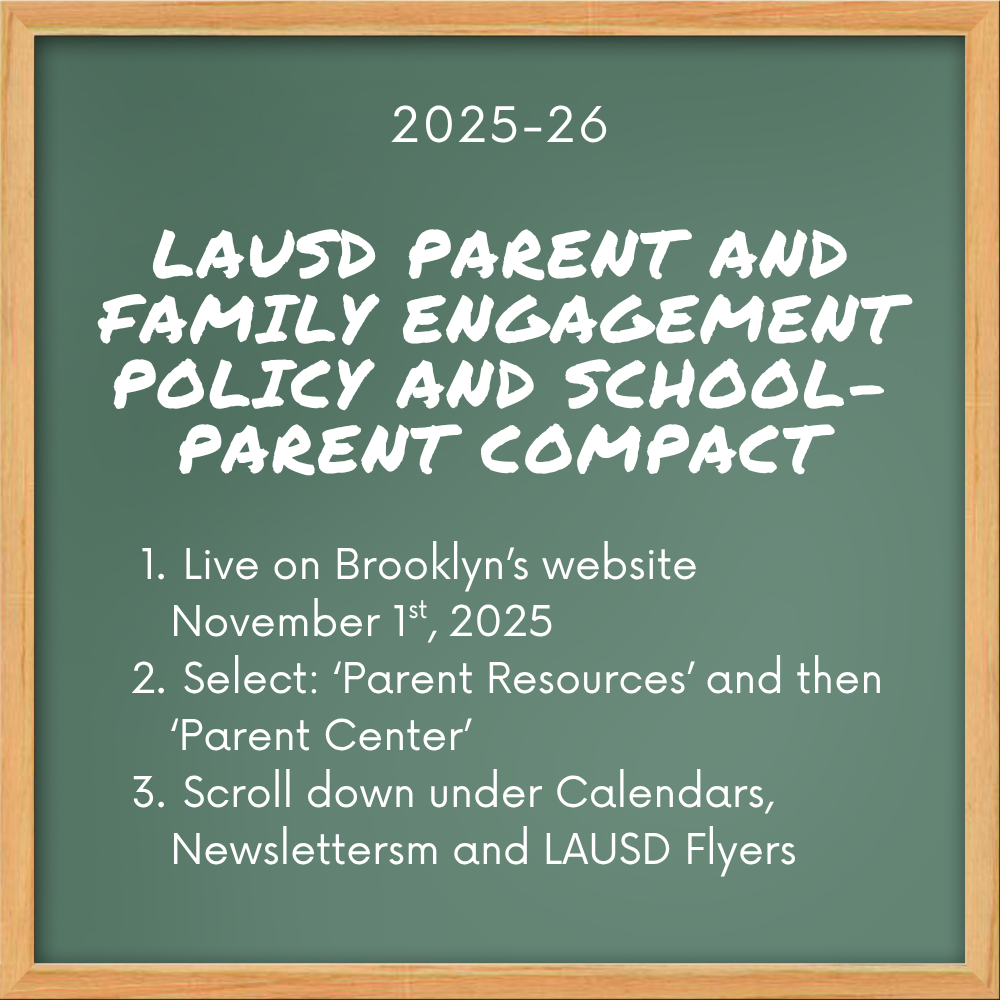 2025-26

LAUSD PARENT AND FAMILY ENGAGEMENT POLICY AND SCHOOL-PARENT COMPACT

1. Live on Brooklyn's website November 1$^{st}$, 2025
2. Select: 'Parent Resources' and then 'Parent Center'
3. Scroll down under Calendars, Newslettersm and LAUSD Flyers